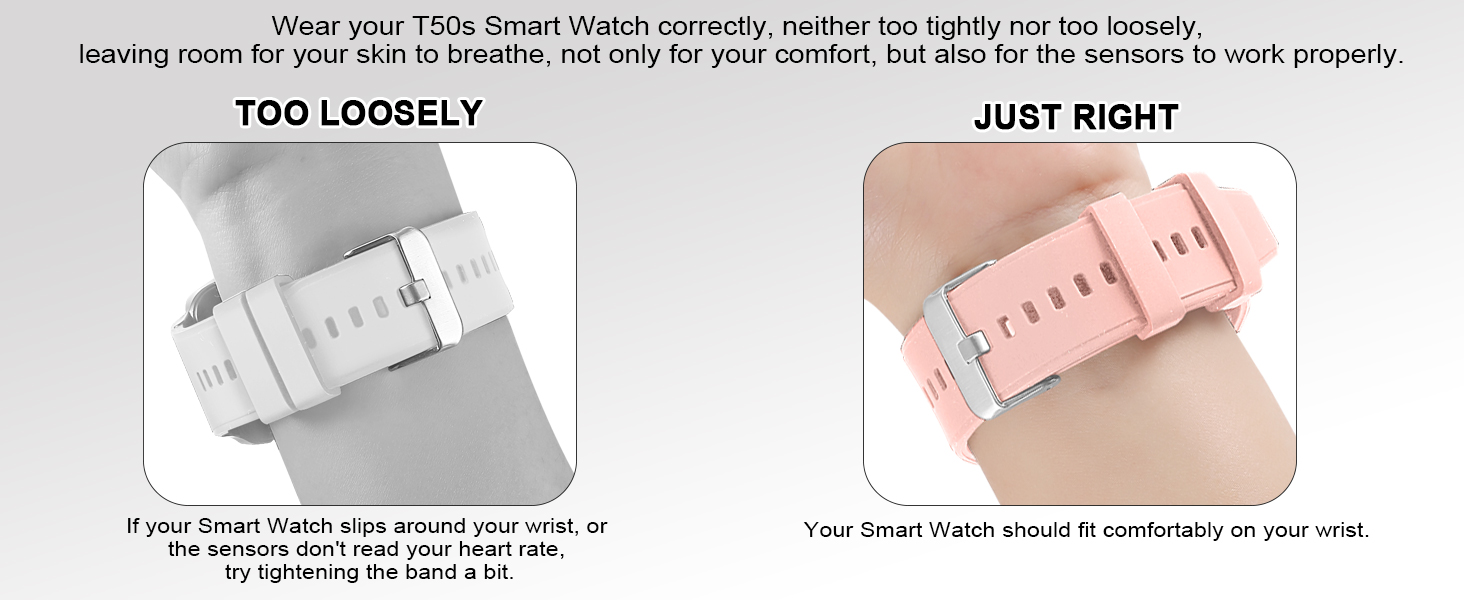 Wear your T50s Smart Watch correctly, neither too tightly nor too loosely, leaving room for your skin to breathe, not only for your comfort, but also for the sensors to work properly.

TOO LOOSELY

If your Smart Watch slips around your wrist, or the sensors don't read your heart rate, try tightening the band a bit.

JUST RIGHT

Your Smart Watch should fit comfortably on your wrist.